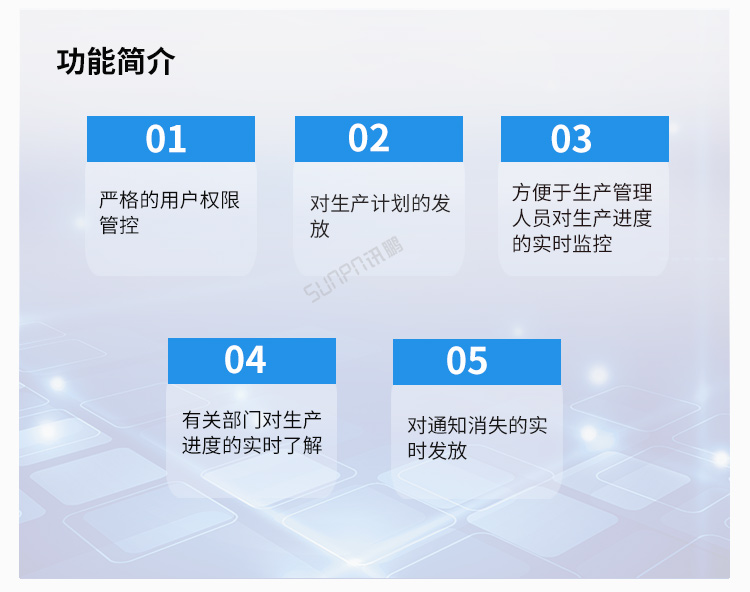 功能简介

01

严格的用户权限管控

02

对生产计划的发放

03

方便于生产管理人员对生产进度的实时监控

SUNPN讯鹏

04

有关部门对生产进度的实时了解

05

对通知消失的实时发放